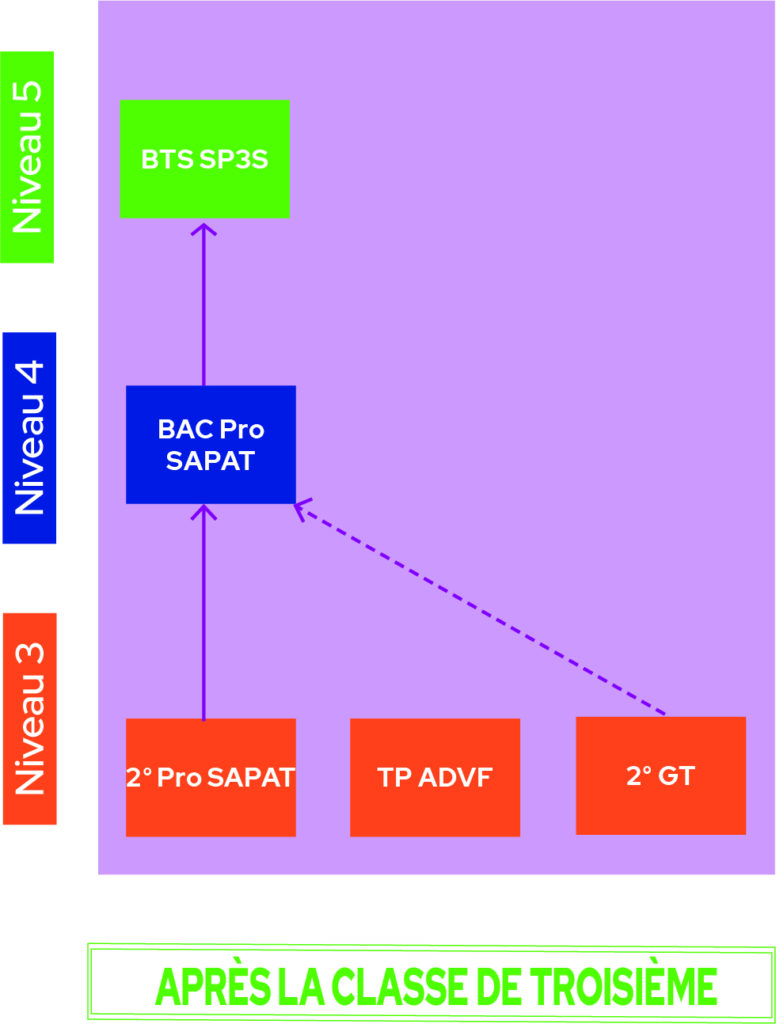 Niveau 5

BTS SP3S

Niveau 4

BAC Pro SAPAT

Niveau 3

2° Pro SAPAT

TP ADVF

2° GT

APRÈS LA CLASSE DE TROISIÈME